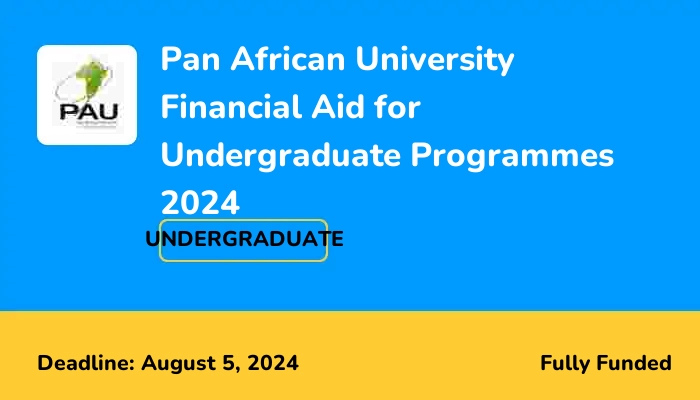 PAU

Pan African University Financial Aid for Undergraduate Programmes 2024

UNDERGRADUATE

Deadline: August 5, 2024

Fully Funded